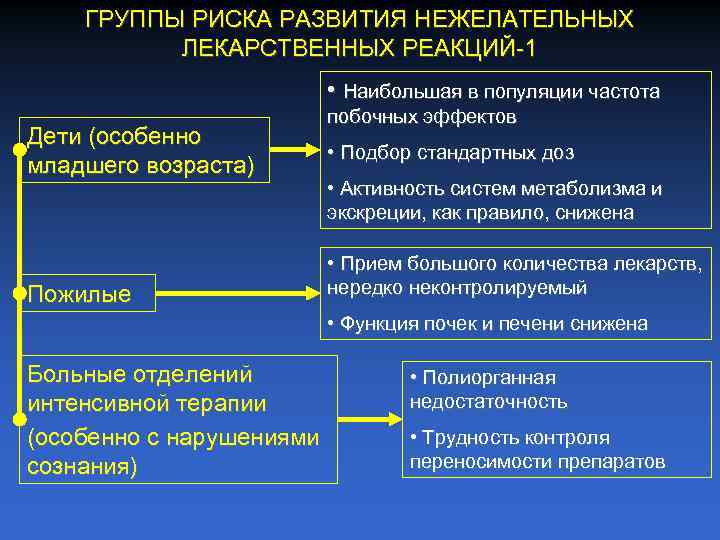 ГРУППЫ РИСКА РАЗВИТИЯ НЕЖЕЛАТЕЛЬНЫХ ЛЕКАРСТВЕННЫХ РЕАКЦИЙ-1

Дети (особенно младшего возраста)

• Наибольшая в популяции частота побочных эффектов

• Подбор стандартных доз

• Активность систем метаболизма и экскреции, как правило, снижена

Пожилые

• Прием большого количества лекарств, нередко неконтролируемый

• Функция почек и печени снижена

Больные отделений интенсивной терапии (особенно с нарушениями сознания)

• Полиорганная недостаточность

• Трудность контроля переносимости препаратов